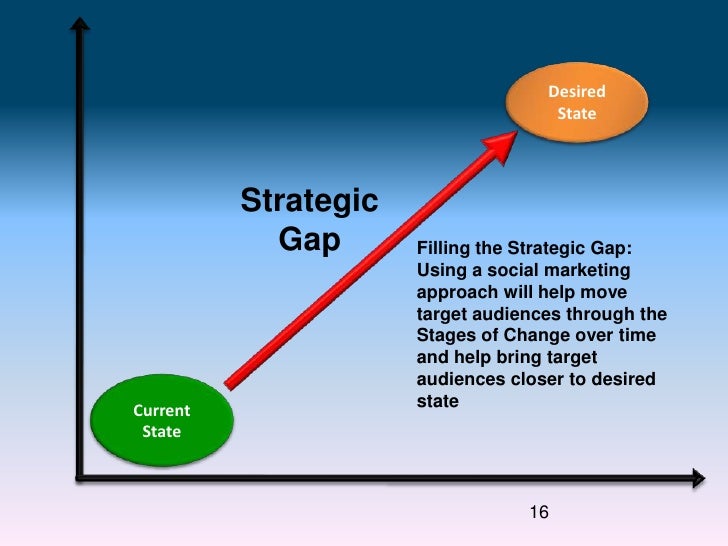 Desired State

Strategic Gap

Filling the Strategic Gap: Using a social marketing approach will help move target audiences through the Stages of Change over time and help bring target audiences closer to desired state

Current State

16